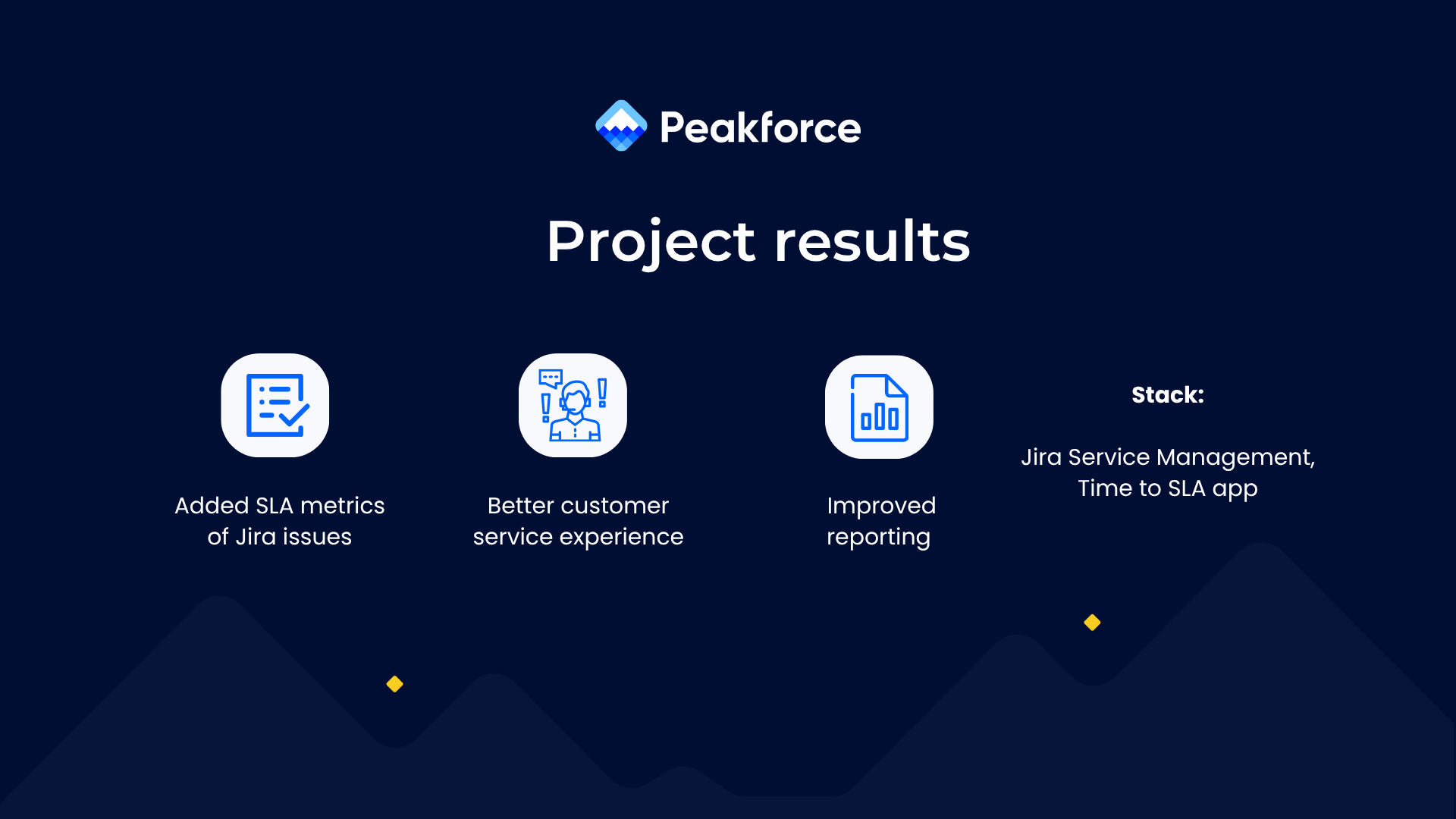 Peakforce

Project results

Added SLA metrics of Jira issues

Better customer service experience

Improved reporting

Stack:

Jira Service Management, Time to SLA app